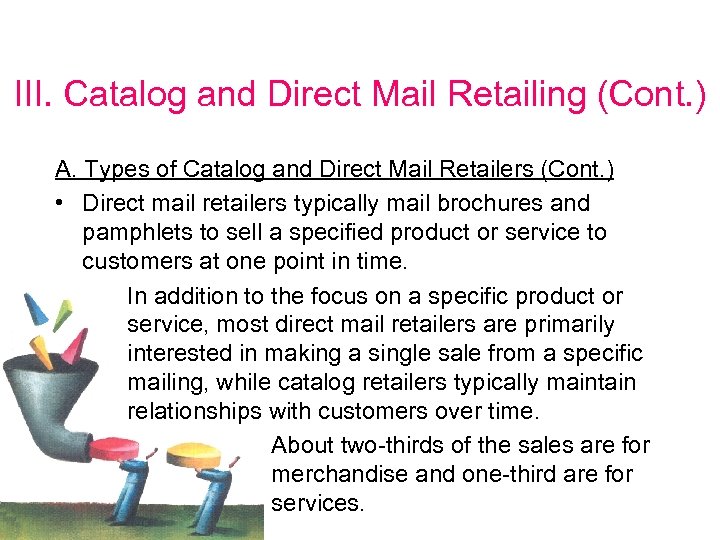 III. Catalog and Direct Mail Retailing (Cont.)

A. Types of Catalog and Direct Mail Retailers (Cont.)

• Direct mail retailers typically mail brochures and pamphlets to sell a specified product or service to customers at one point in time.

In addition to the focus on a specific product or service, most direct mail retailers are primarily interested in making a single sale from a specific mailing, while catalog retailers typically maintain relationships with customers over time.

About two-thirds of the sales are for merchandise and one-third are for services.